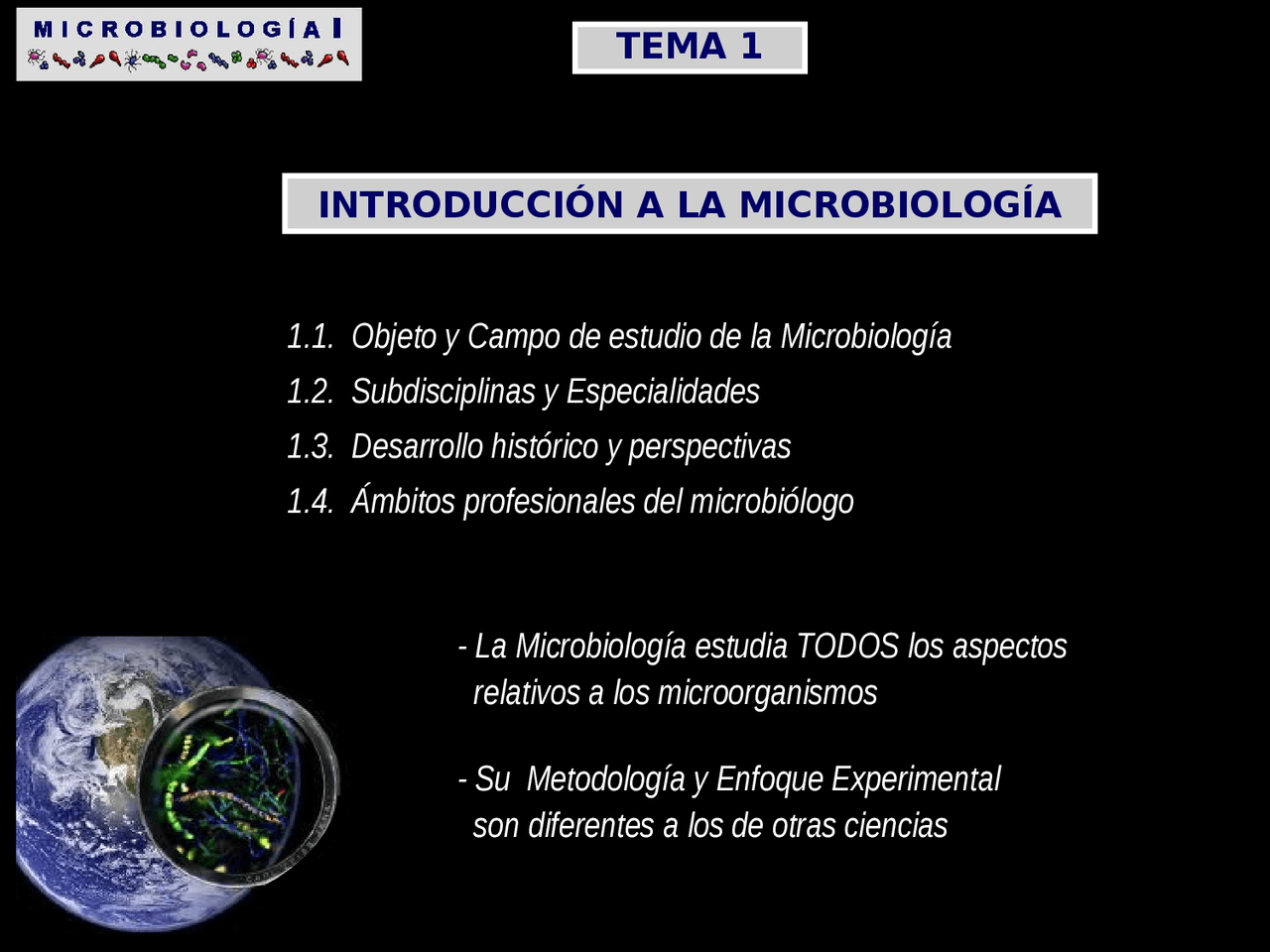 MICROBIOLOGÍA I

TEMA 1

INTRODUCCIÓN A LA MICROBIOLOGÍA

1.1. Objeto y Campo de estudio de la Microbiología
1.2. Subdisciplinas y Especialidades
1.3. Desarrollo histórico y perspectivas
1.4. Ámbitos profesionales del microbiólogo

- La Microbiología estudia TODOS los aspectos relativos a los microorganismos

- Su Metodología y Enfoque Experimental son diferentes a los de otras ciencias